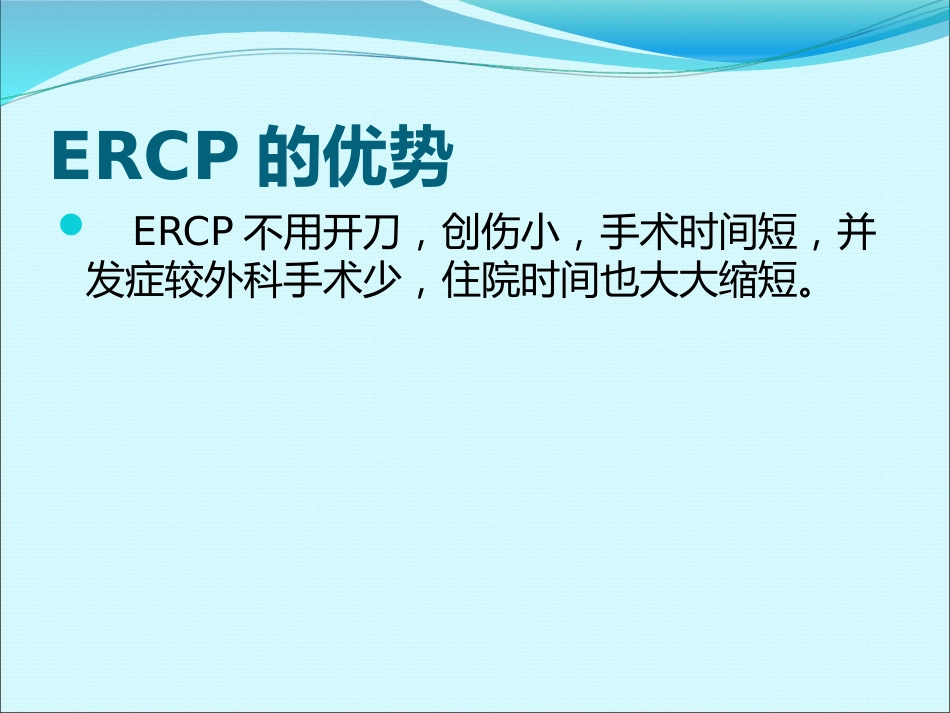 ERCP 的优势

ERCP 不用开刀，创伤小，手术时间短，并发症较外科手术少，住院时间也大大缩短。